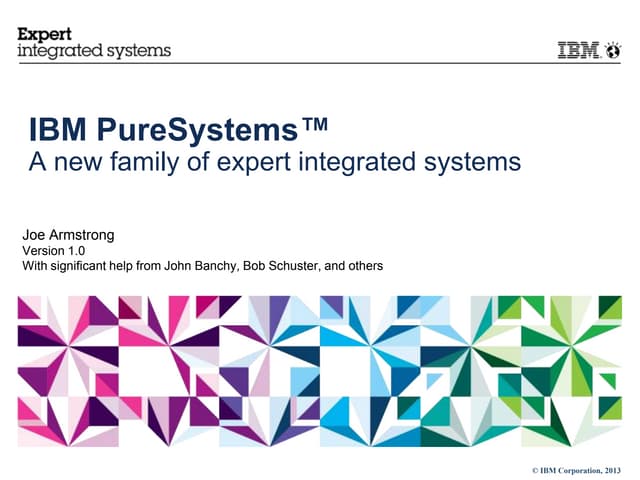 Expert
integrated systems

IBM

IBM PureSystems™
A new family of expert integrated systems

Joe Armstrong
Version 1.0
With significant help from John Banchy, Bob Schuster, and others

© IBM Corporation, 2013